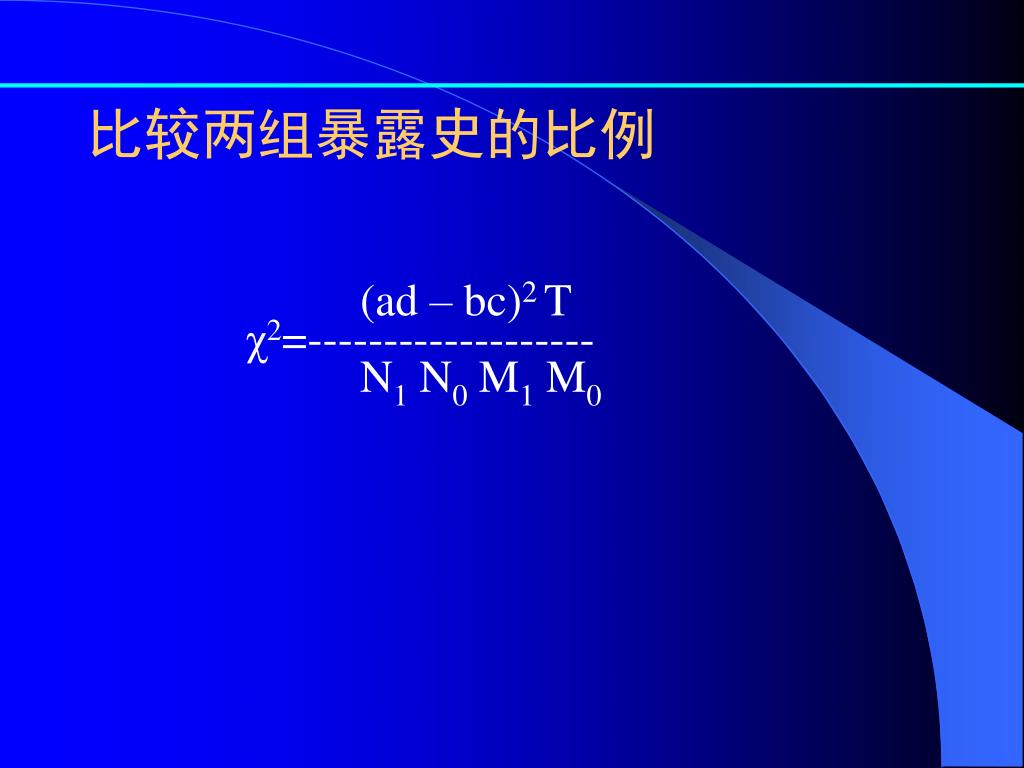 比较两组暴露史的比例

$\chi^2 = \frac{(ad - bc)^2 T}{N_1 N_0 M_1 M_0}$